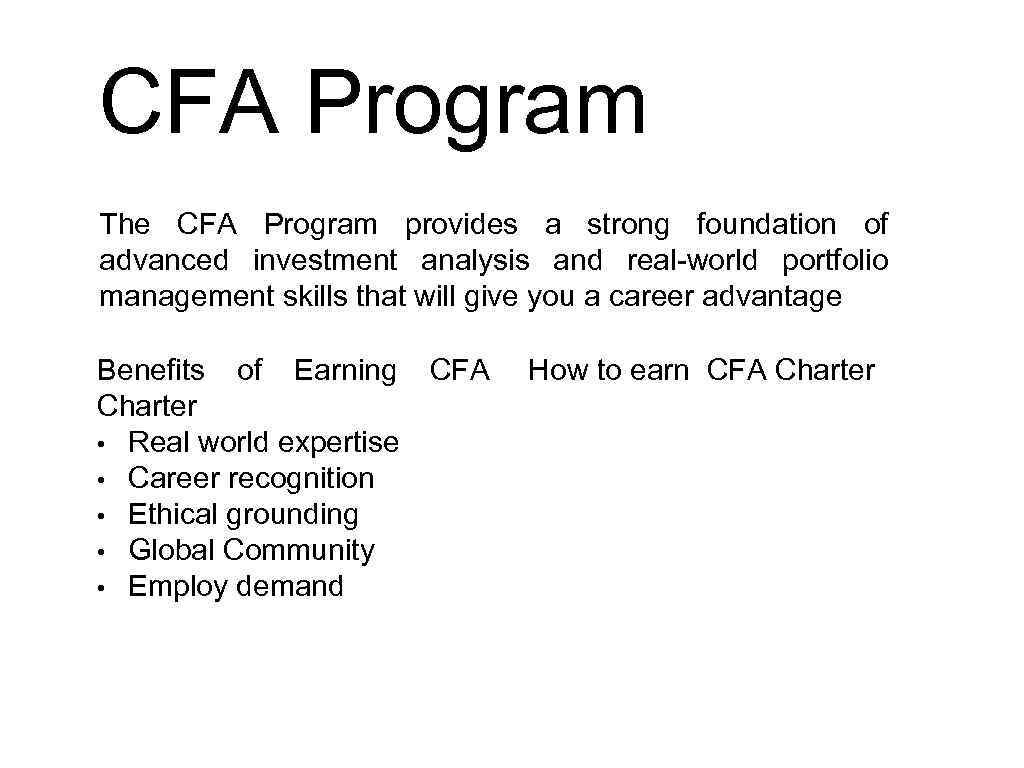 CFA Program

The CFA Program provides a strong foundation of advanced investment analysis and real-world portfolio management skills that will give you a career advantage

Benefits of Earning CFA Charter
• Real world expertise
• Career recognition
• Ethical grounding
• Global Community
• Employ demand

How to earn CFA Charter